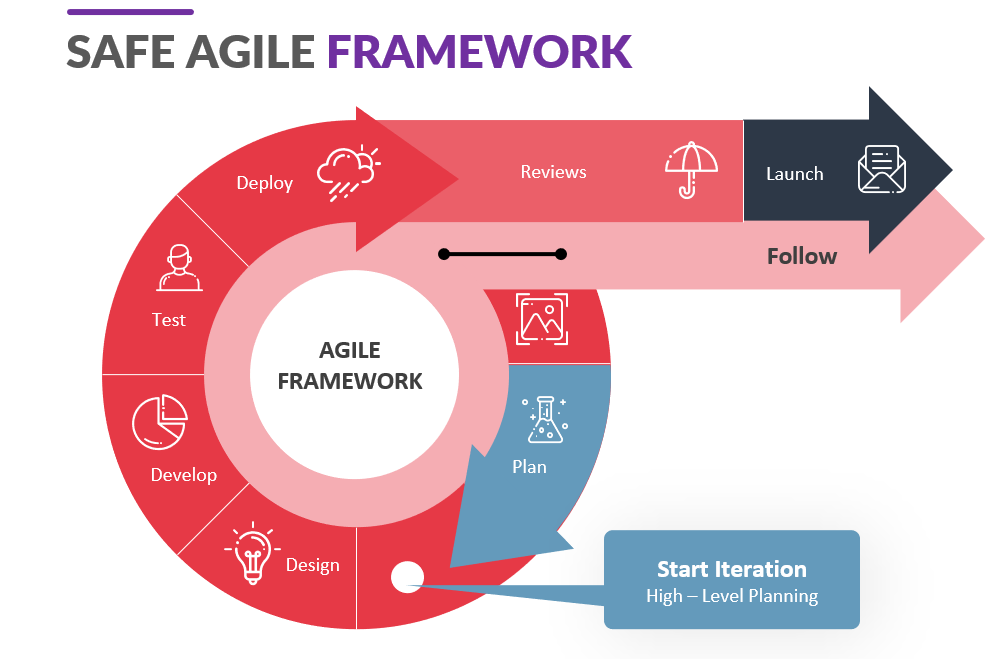 SAFE AGILE FRAMEWORK

Deploy

Reviews

Launch

Follow

Test

AGILE FRAMEWORK

Develop

Plan

Design

Start Iteration
High – Level Planning